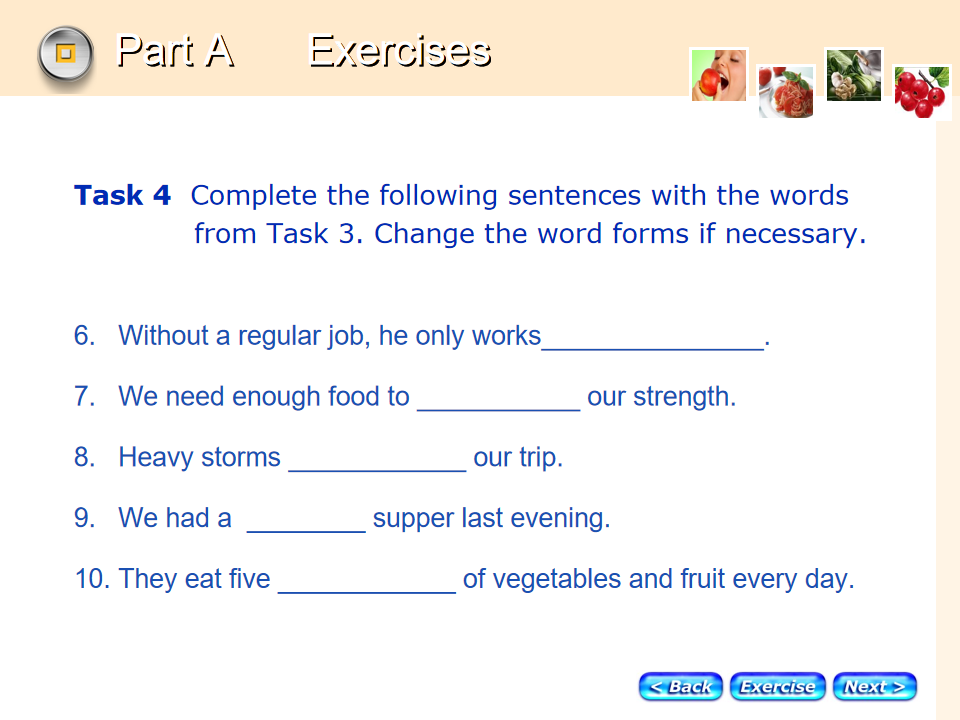 Part A Exercises

**Task 4** Complete the following sentences with the words from Task 3. Change the word forms if necessary.

6. Without a regular job, he only works_______________.

7. We need enough food to ___________ our strength.

8. Heavy storms ____________ our trip.

9. We had a ________ supper last evening.

10. They eat five ____________ of vegetables and fruit every day.

< Back Exercise Next >